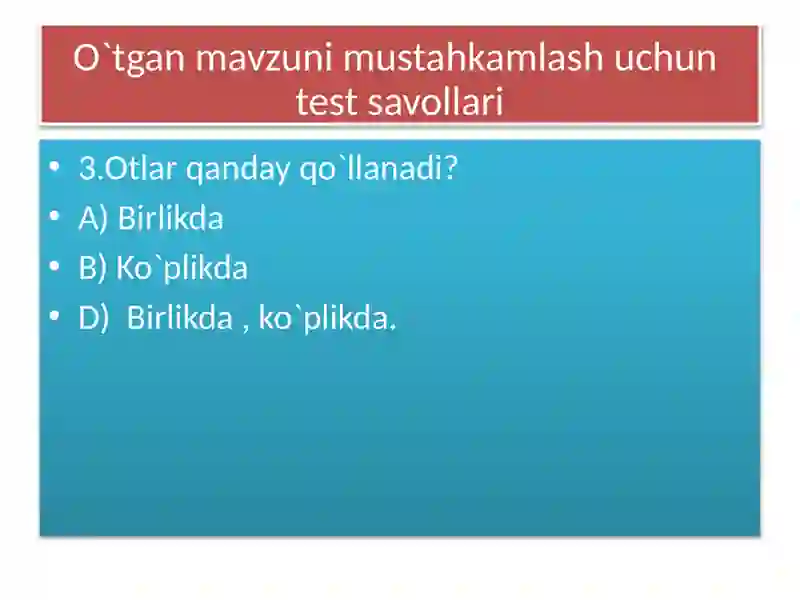 O`tgan mavzuni mustahkamlash uchun test savollari

• 3.Otlar qanday qo`llanadi?
• A) Birlikda
• B) Ko`plikda
• D)  Birlikda , ko`plikda.